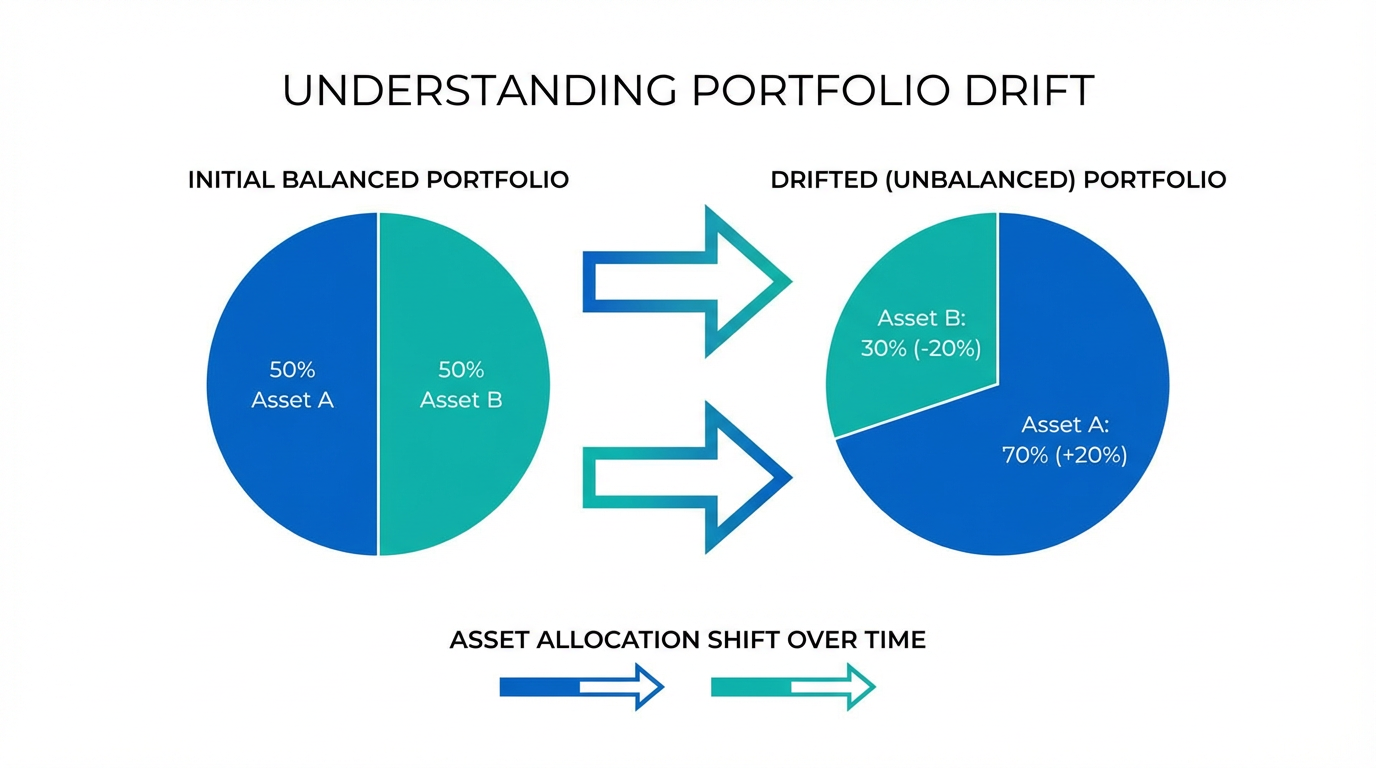 UNDERSTANDING PORTFOLIO DRIFT

INITIAL BALANCED PORTFOLIO

50%
Asset A

50%
Asset B

DRIFTED (UNBALANCED) PORTFOLIO

Asset B:
30% (-20%)

Asset A:
70% (+20%)

ASSET ALLOCATION SHIFT OVER TIME